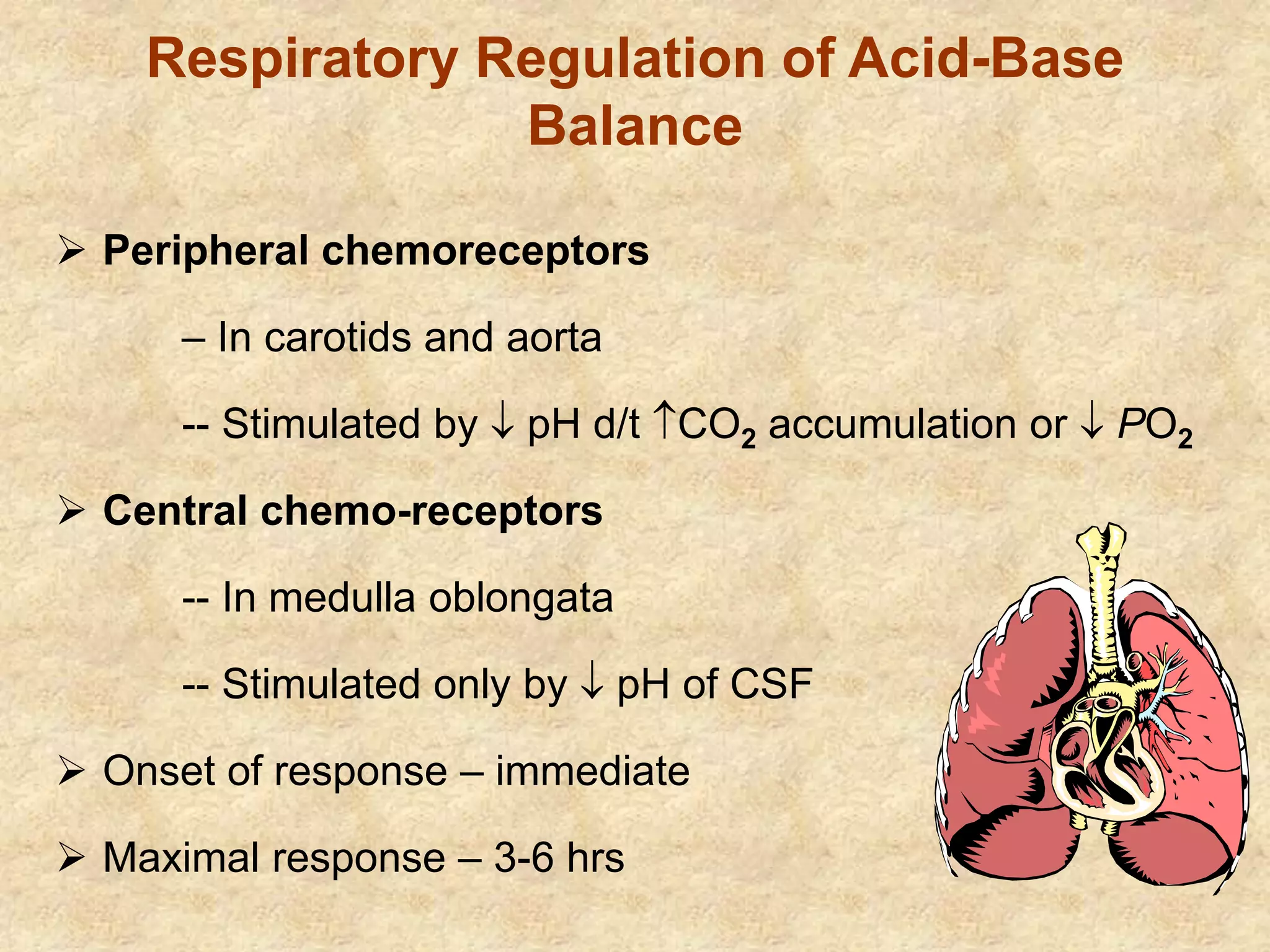 Respiratory Regulation of Acid-Base Balance

➢ Peripheral chemoreceptors

– In carotids and aorta

-- Stimulated by ↓ pH d/t ↑$CO_2$ accumulation or ↓ $PO_2$

➢ Central chemo-receptors

-- In medulla oblongata

-- Stimulated only by ↓ pH of CSF

➢ Onset of response – immediate

➢ Maximal response – 3-6 hrs